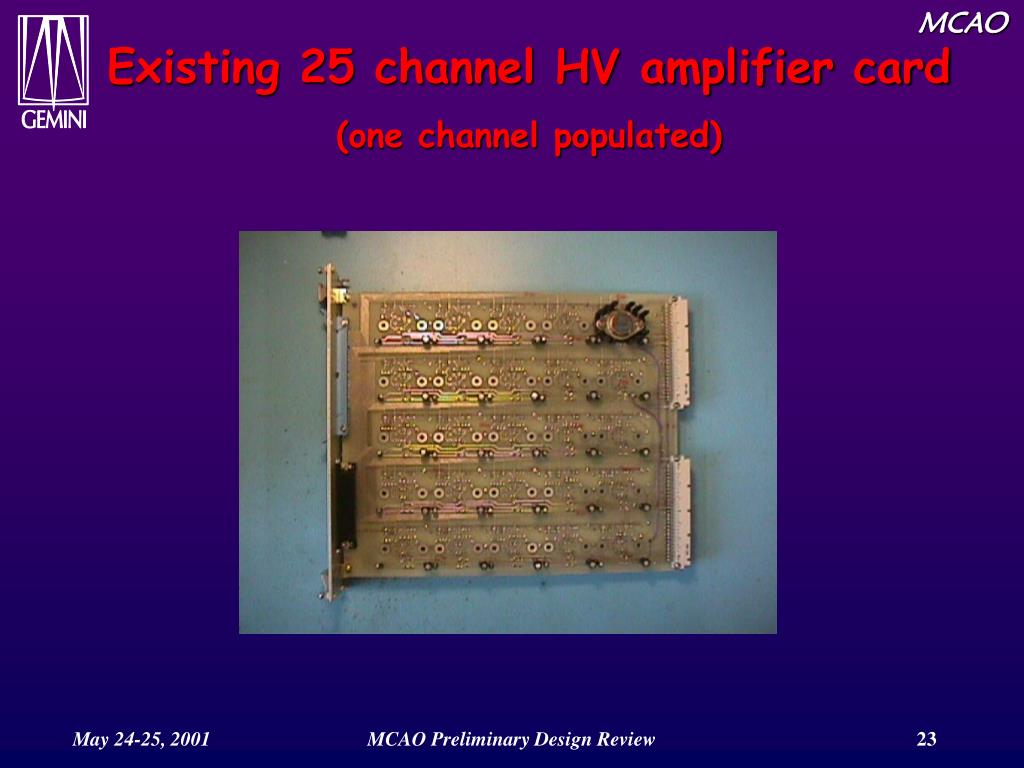 MCAO

GEMINI

Existing 25 channel HV amplifier card

(one channel populated)

May 24-25, 2001

MCAO Preliminary Design Review

23